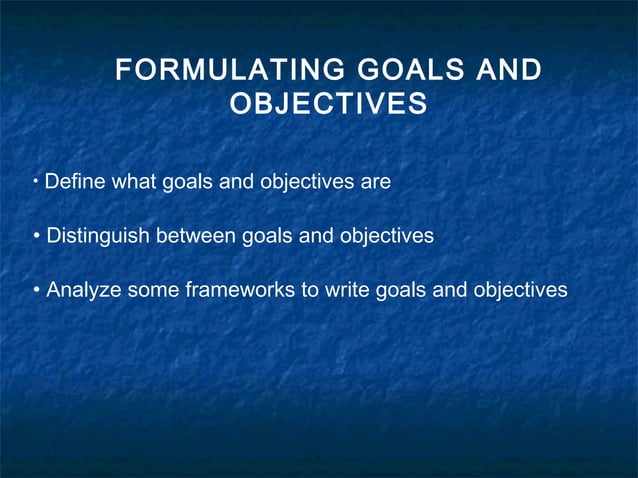 FORMULATING GOALS AND OBJECTIVES

• Define what goals and objectives are

• Distinguish between goals and objectives

• Analyze some frameworks to write goals and objectives